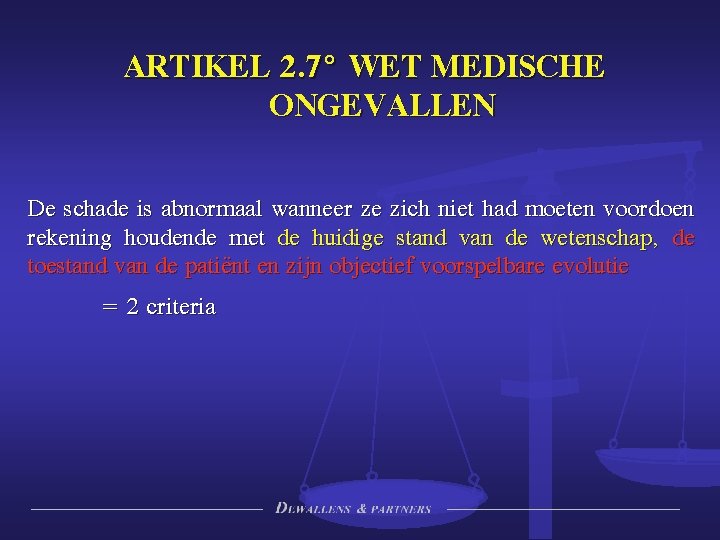 ARTIKEL 2.7° WET MEDISCHE ONGEVALLEN

De schade is abnormaal wanneer ze zich niet had moeten voordoen rekening houdende met de huidige stand van de wetenschap, de toestand van de patiënt en zijn objectief voorspelbare evolutie

= 2 criteria

DEWALLENS & PARTNERS